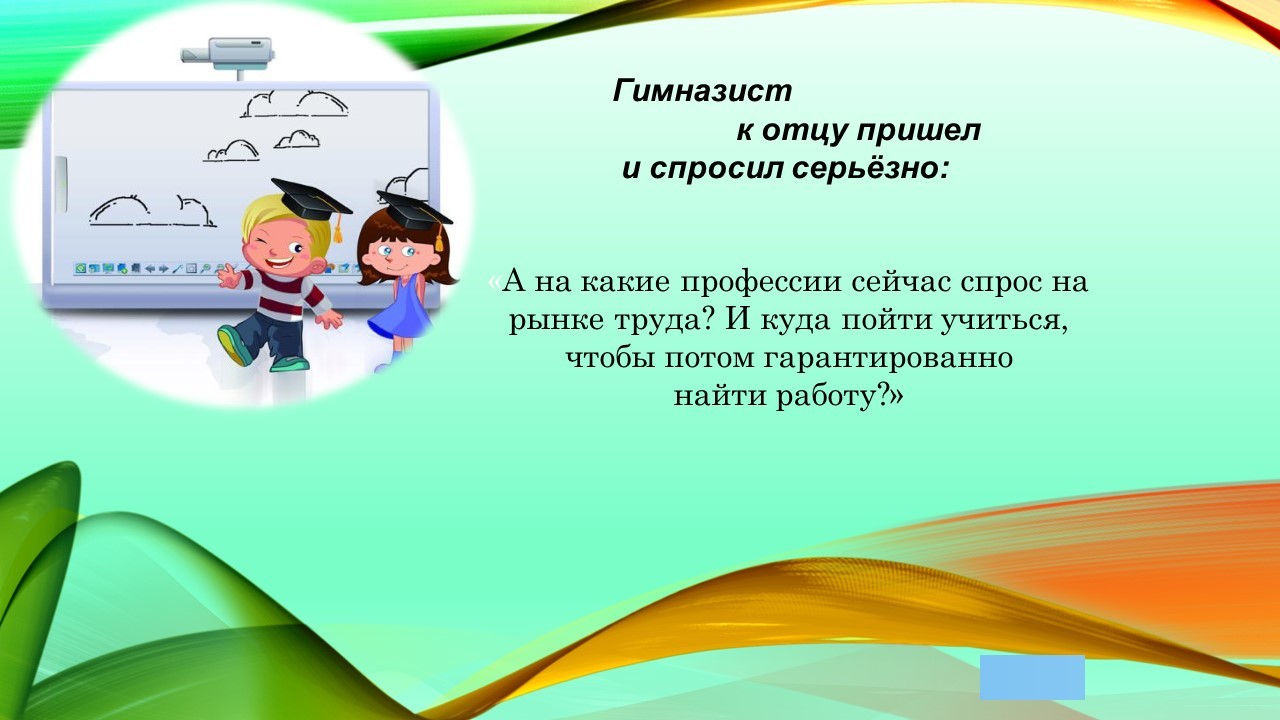 Гимназист
к отцу пришел
и спросил серьёзно:

«А на какие профессии сейчас спрос на рынке труда? И куда пойти учиться, чтобы потом гарантированно найти работу?»